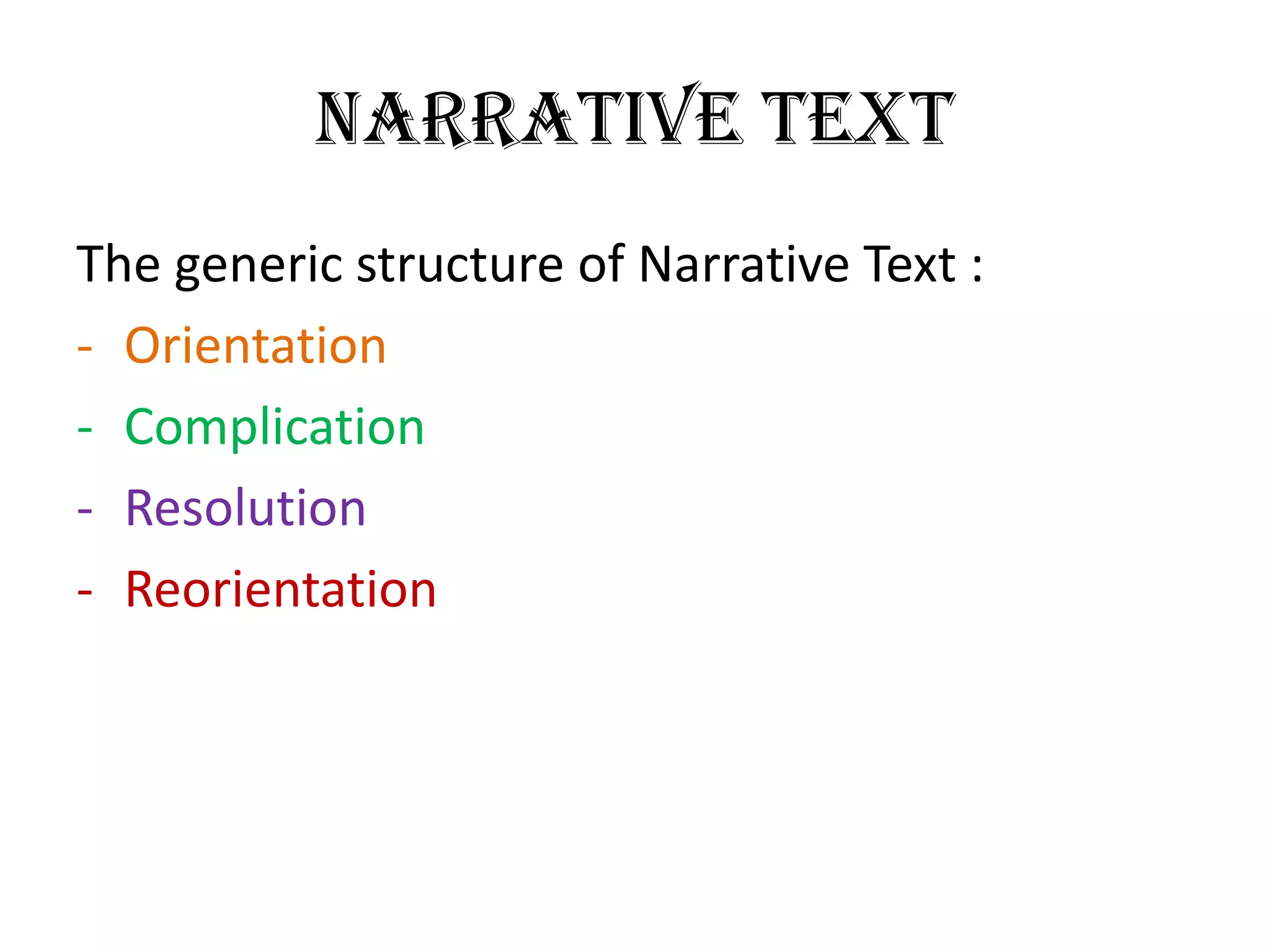 NARRATIVE TEXT

The generic structure of Narrative Text :
- Orientation
- Complication
- Resolution
- Reorientation